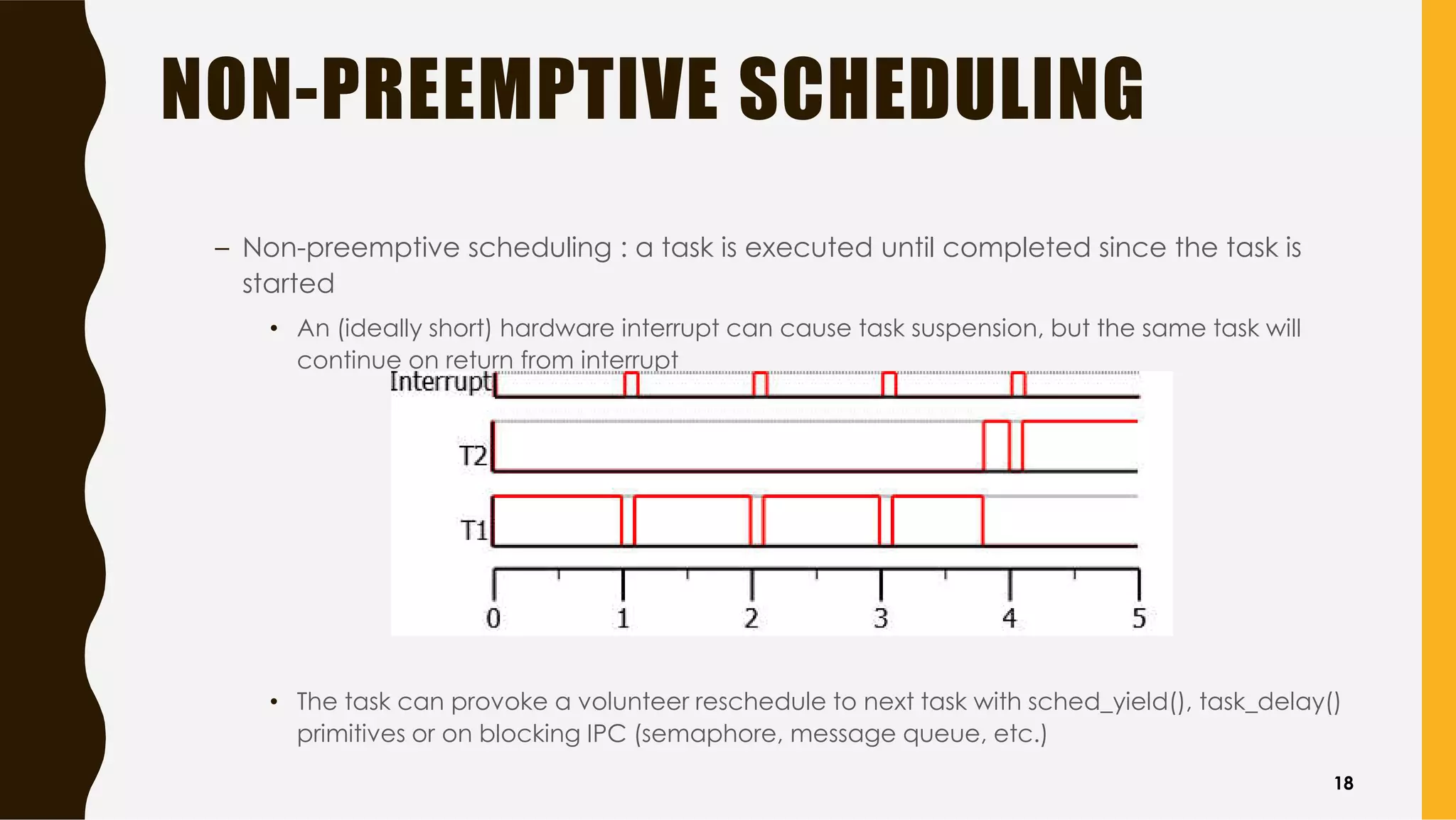 NON-PREEMPTIVE SCHEDULING

– Non-preemptive scheduling : a task is executed until completed since the task is started

• An (ideally short) hardware interrupt can cause task suspension, but the same task will continue on return from interrupt

Interrupt

T2

T1

0 1 2 3 4 5

• The task can provoke a volunteer reschedule to next task with sched_yield(), task_delay() primitives or on blocking IPC (semaphore, message queue, etc.)

18